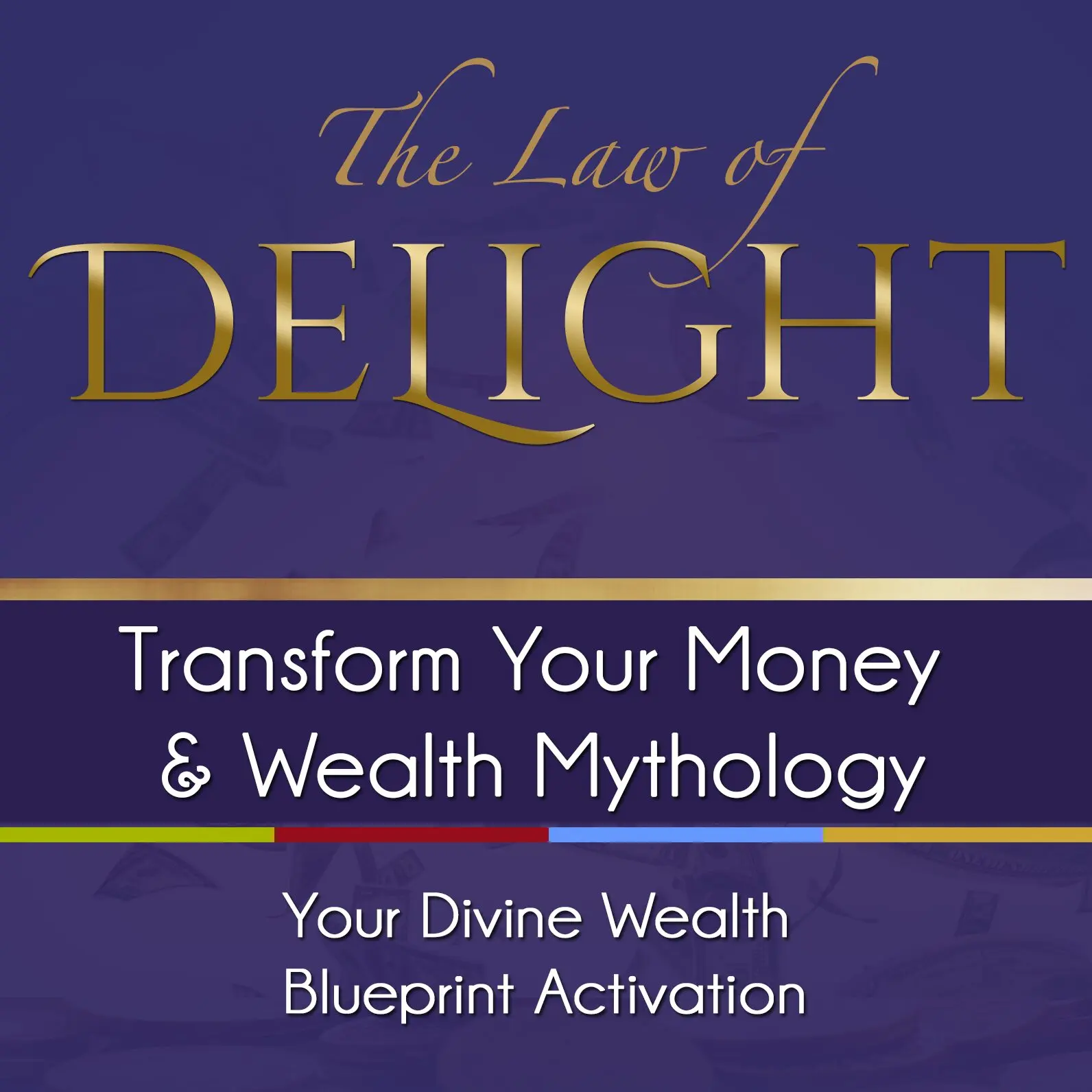 The Law of
DELIGHT

Transform Your Money & Wealth Mythology

Your Divine Wealth Blueprint Activation